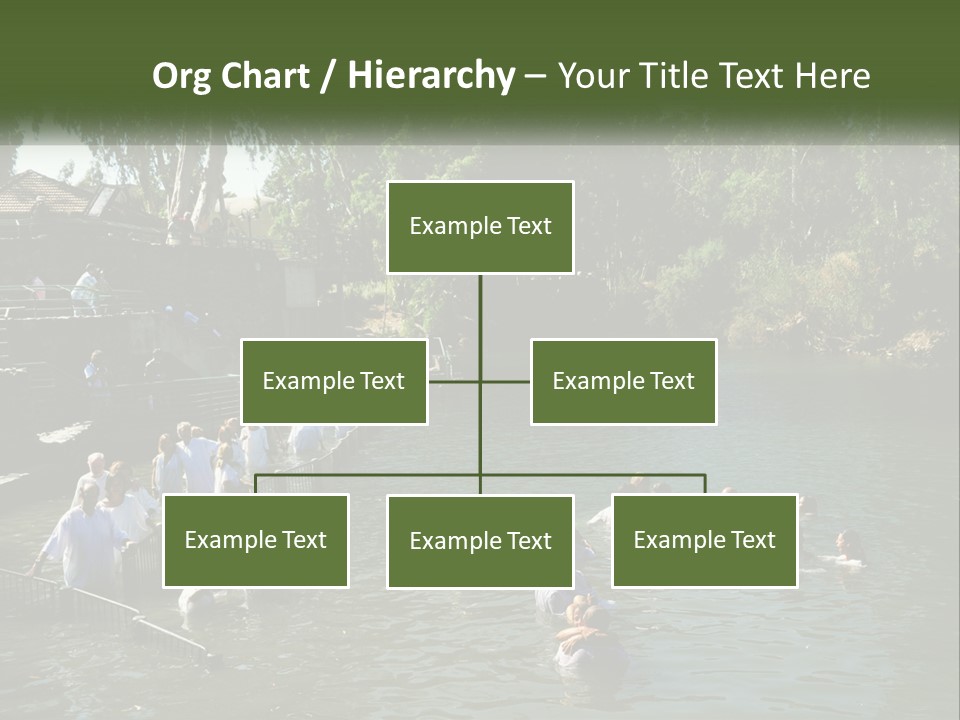 Org Chart / Hierarchy – Your Title Text Here

Example Text

Example Text

Example Text

Example Text

Example Text

Example Text